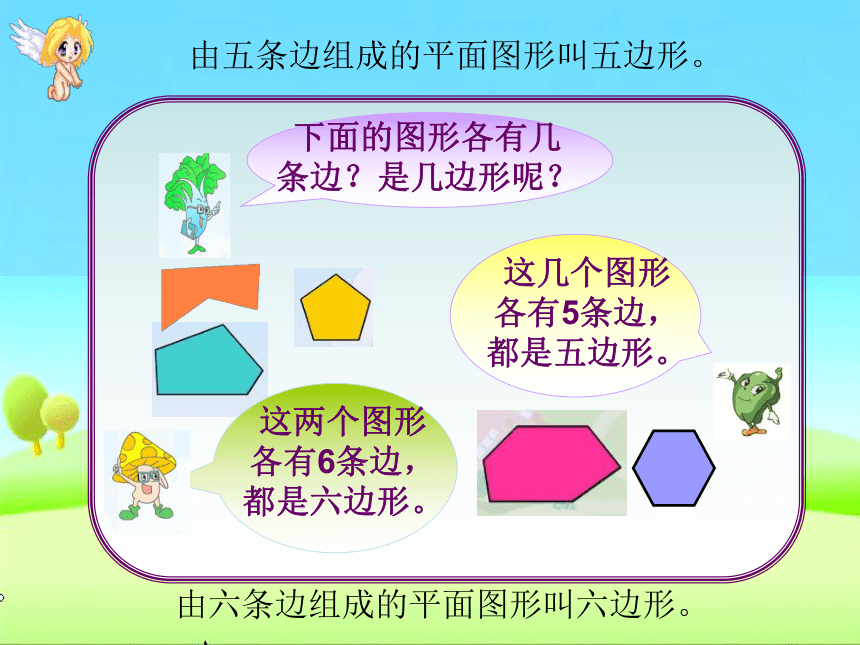 由五条边组成的平面图形叫五边形。

下面的图形各有几条边？是几边形呢？

这几个图形各有5条边，都是五边形。

这两个图形各有6条边，都是六边形。

由六条边组成的平面图形叫六边形。